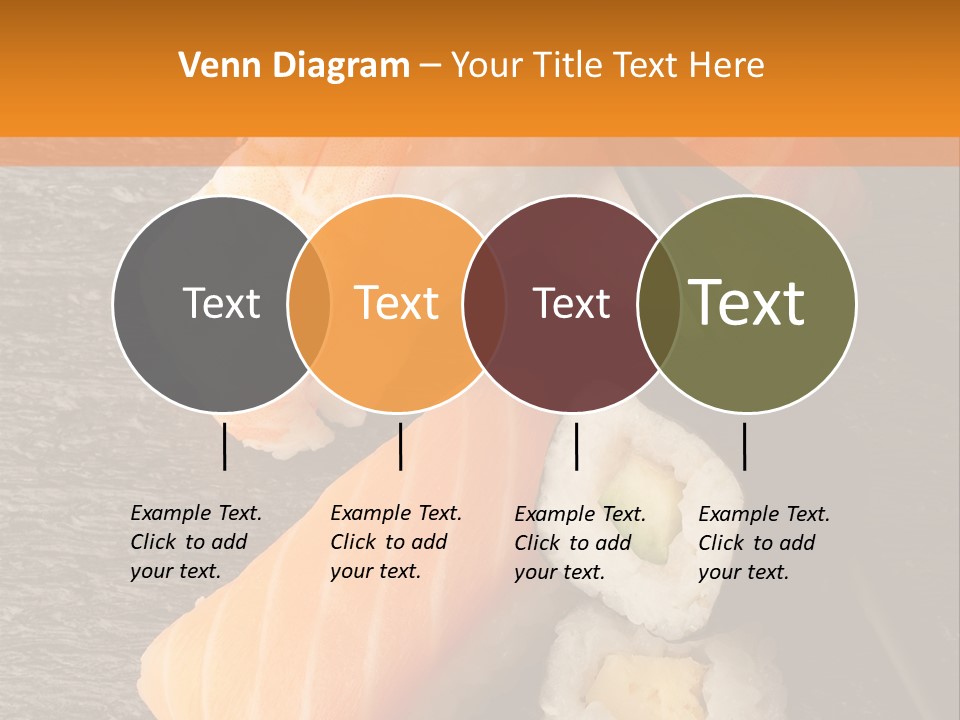 Venn Diagram – Your Title Text Here

Text

Text

Text

Text

Example Text. Click to add your text.

Example Text. Click to add your text.

Example Text. Click to add your text.

Example Text. Click to add your text.